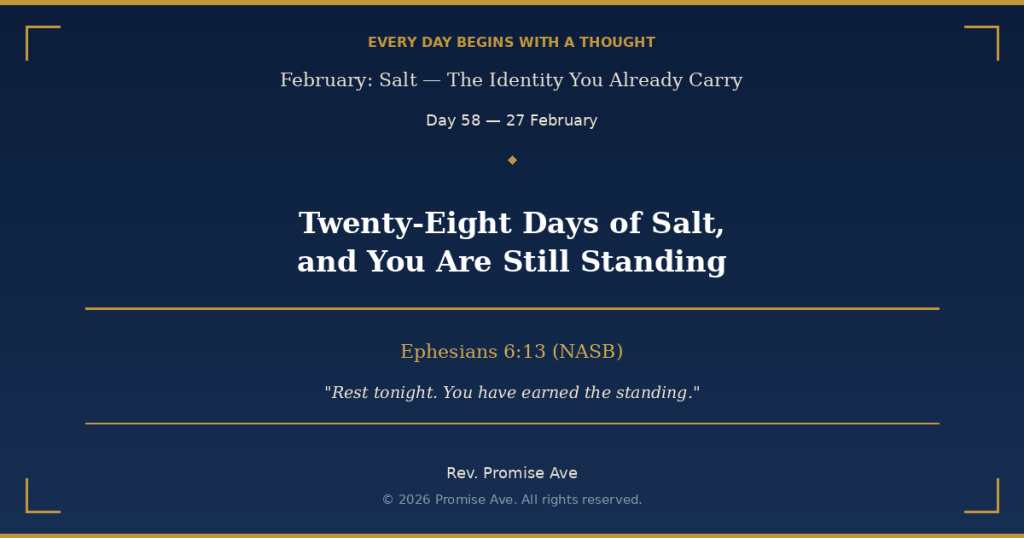 EVERY DAY BEGINS WITH A THOUGHT

February: Salt — The Identity You Already Carry

Day 58 — 27 February

Twenty-Eight Days of Salt, and You Are Still Standing

Ephesians 6:13 (NASB)

"Rest tonight. You have earned the standing."

Rev. Promise Ave

© 2026 Promise Ave. All rights reserved.